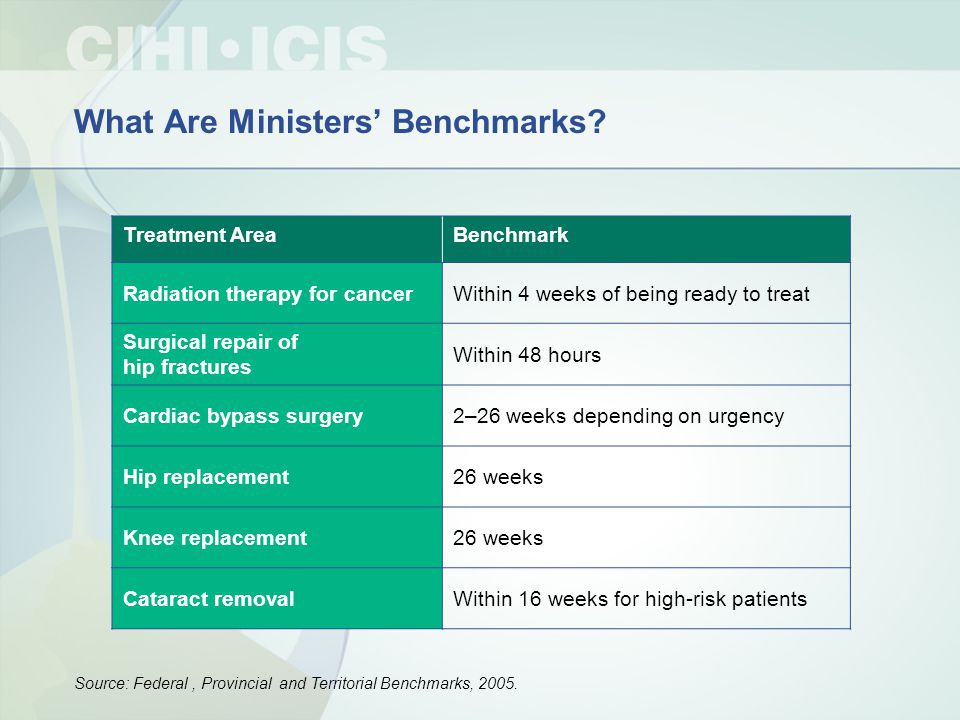 CIHI•ICIS

What Are Ministers' Benchmarks?

| Treatment Area | Benchmark |
|---|---|
| Radiation therapy for cancer | Within 4 weeks of being ready to treat |
| Surgical repair of hip fractures | Within 48 hours |
| Cardiac bypass surgery | 2–26 weeks depending on urgency |
| Hip replacement | 26 weeks |
| Knee replacement | 26 weeks |
| Cataract removal | Within 16 weeks for high-risk patients |

Source: Federal , Provincial and Territorial Benchmarks, 2005.